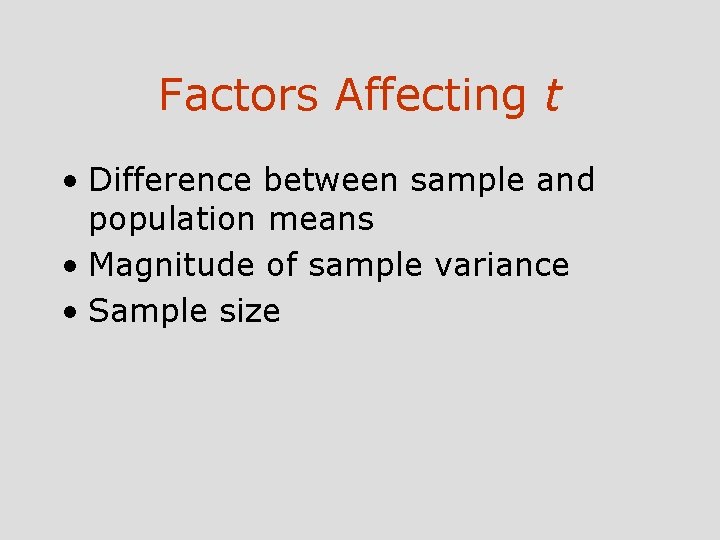 Factors Affecting $t$

• Difference between sample and population means
• Magnitude of sample variance
• Sample size